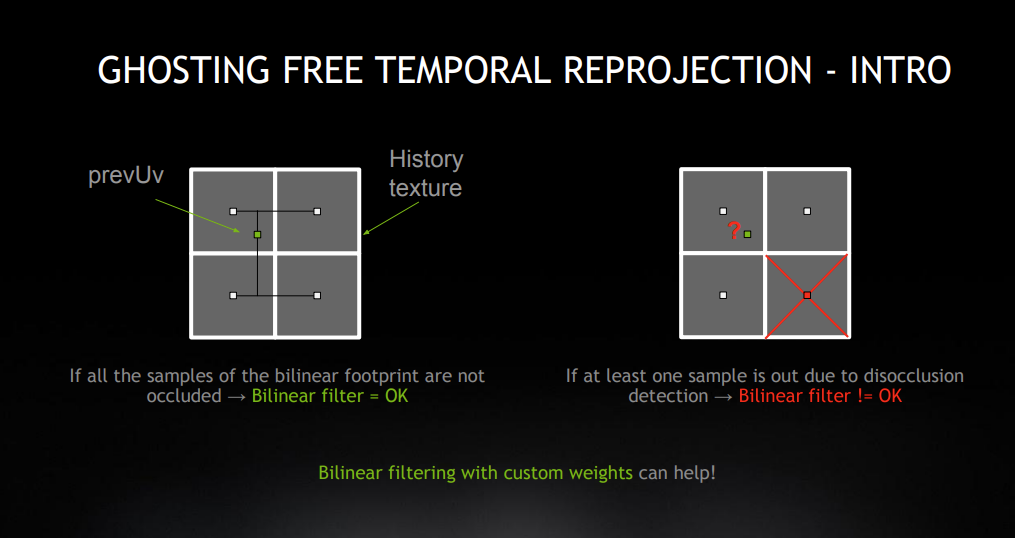 GHOSTING FREE TEMPORAL REPROJECTION - INTRO

prevUv

History texture

?

If all the samples of the bilinear footprint are not occluded → Bilinear filter = OK

If at least one sample is out due to disocclusion detection → Bilinear filter != OK

Bilinear filtering with custom weights can help!